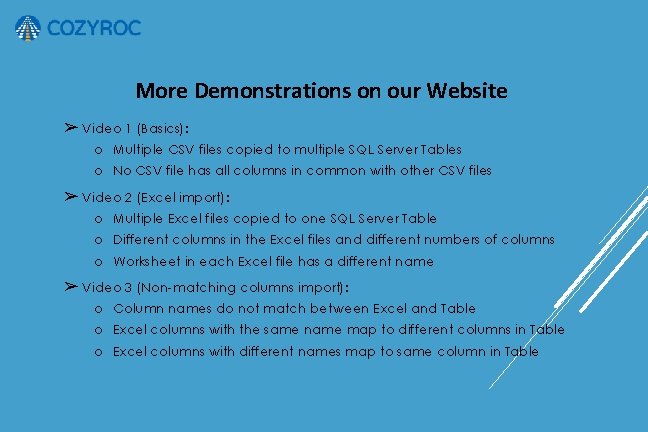 COZYROC

More Demonstrations on our Website

➢ Video 1 (Basics):
o Multiple CSV files copied to multiple SQL Server Tables
o No CSV file has all columns in common with other CSV files

➢ Video 2 (Excel import):
o Multiple Excel files copied to one SQL Server Table
o Different columns in the Excel files and different numbers of columns
o Worksheet in each Excel file has a different name

➢ Video 3 (Non-matching columns import):
o Column names do not match between Excel and Table
o Excel columns with the same name map to different columns in Table
o Excel columns with different names map to same column in Table